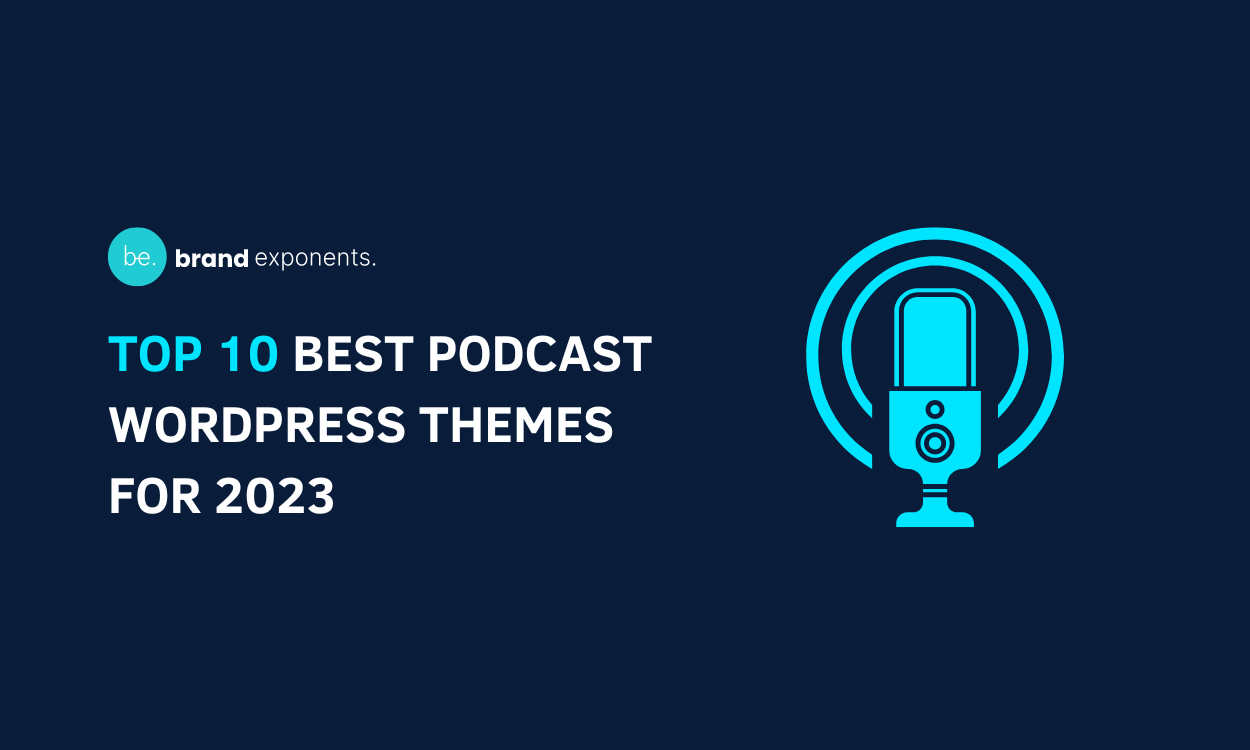 be. brand exponents.

TOP 10 BEST PODCAST WORDPRESS THEMES FOR 2023